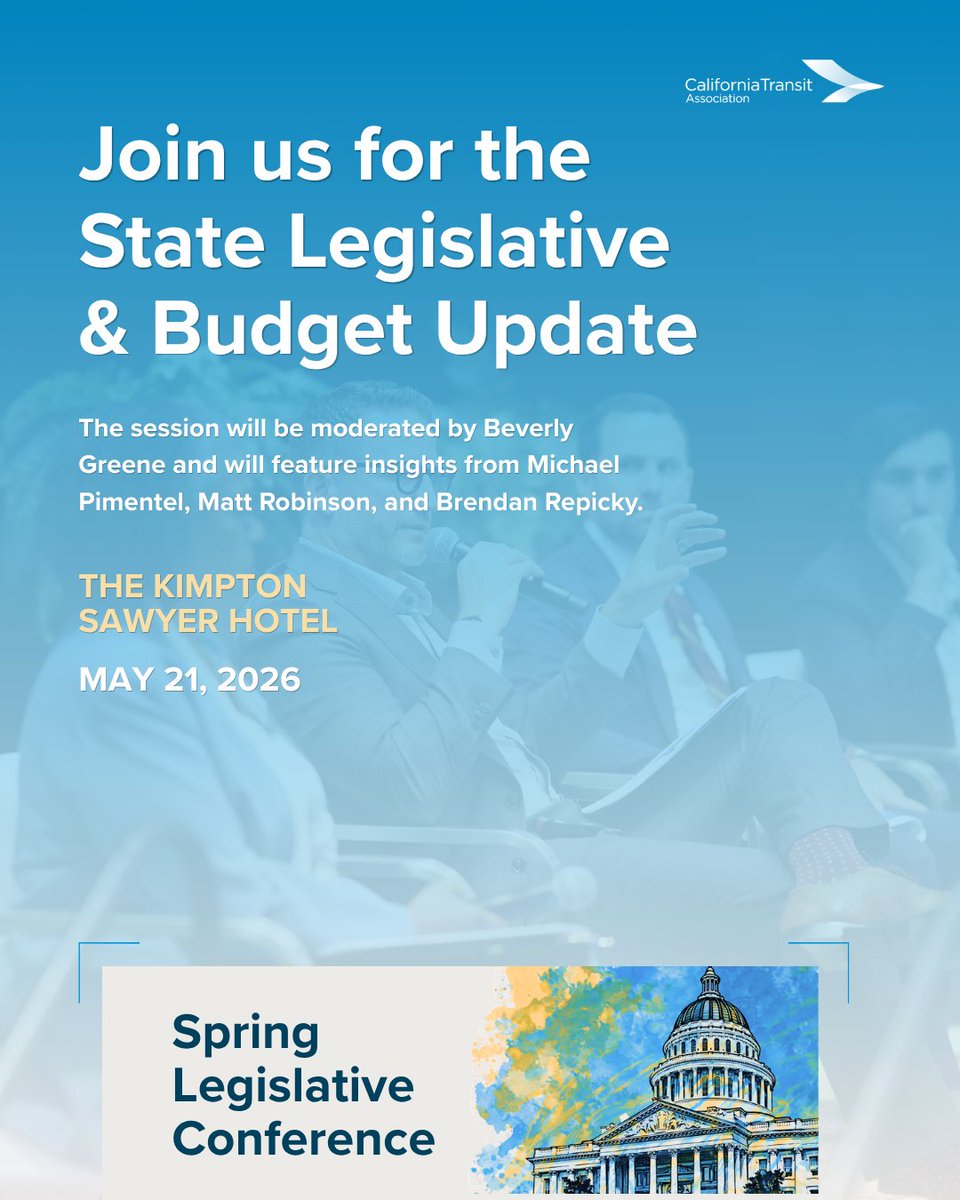 CaliforniaTransit Association

Join us for the State Legislative & Budget Update

The session will be moderated by Beverly Greene and will feature insights from Michael Pimentel, Matt Robinson, and Brendan Repicky.

THE KIMPTON SAWYER HOTEL

MAY 21, 2026

Spring Legislative Conference